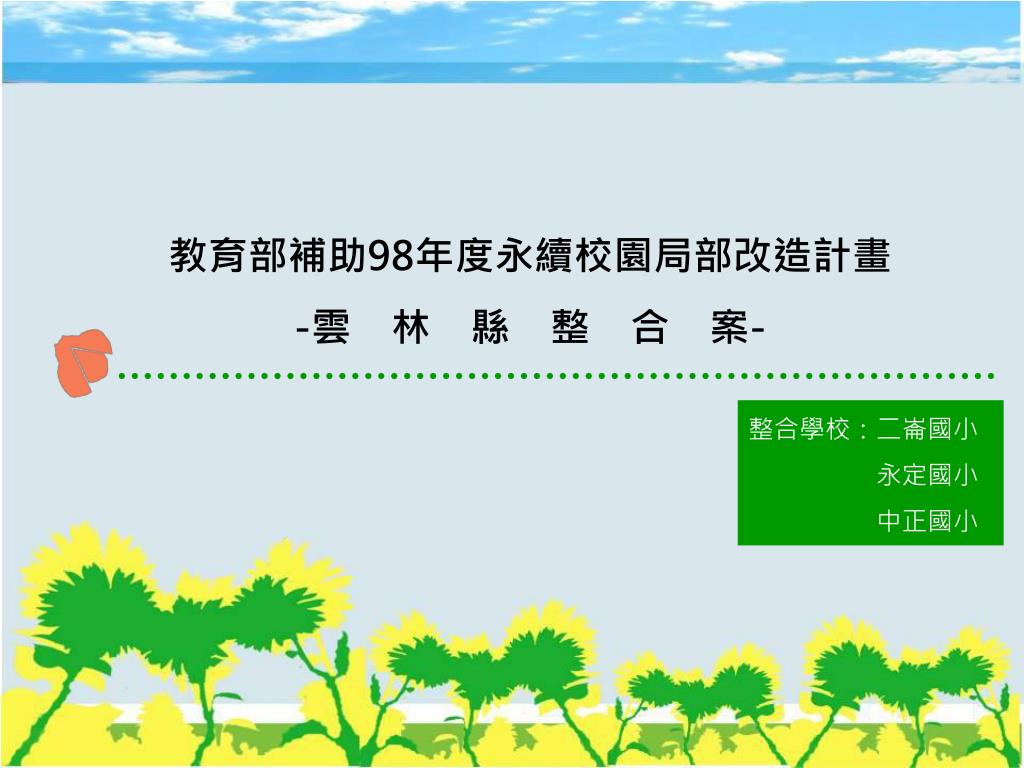 教育部補助98年度永續校園局部改造計畫
-雲　林　縣　整　合　案-

整合學校：二崙國小
永定國小
中正國小